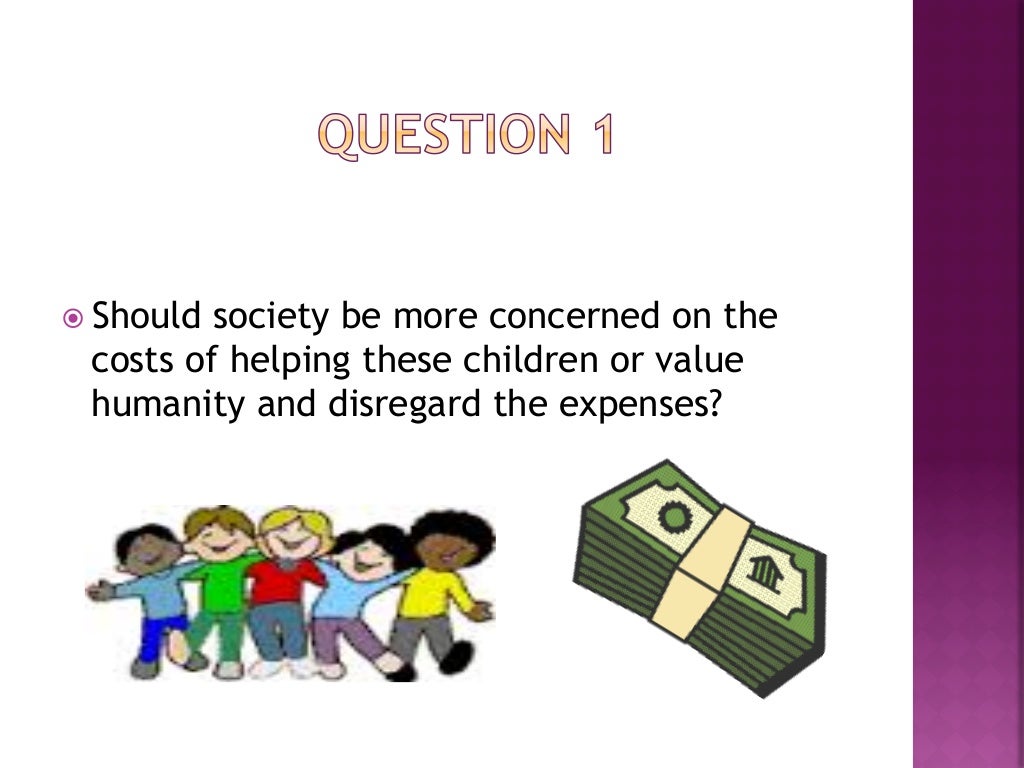 QUESTION 1

Should society be more concerned on the costs of helping these children or value humanity and disregard the expenses?